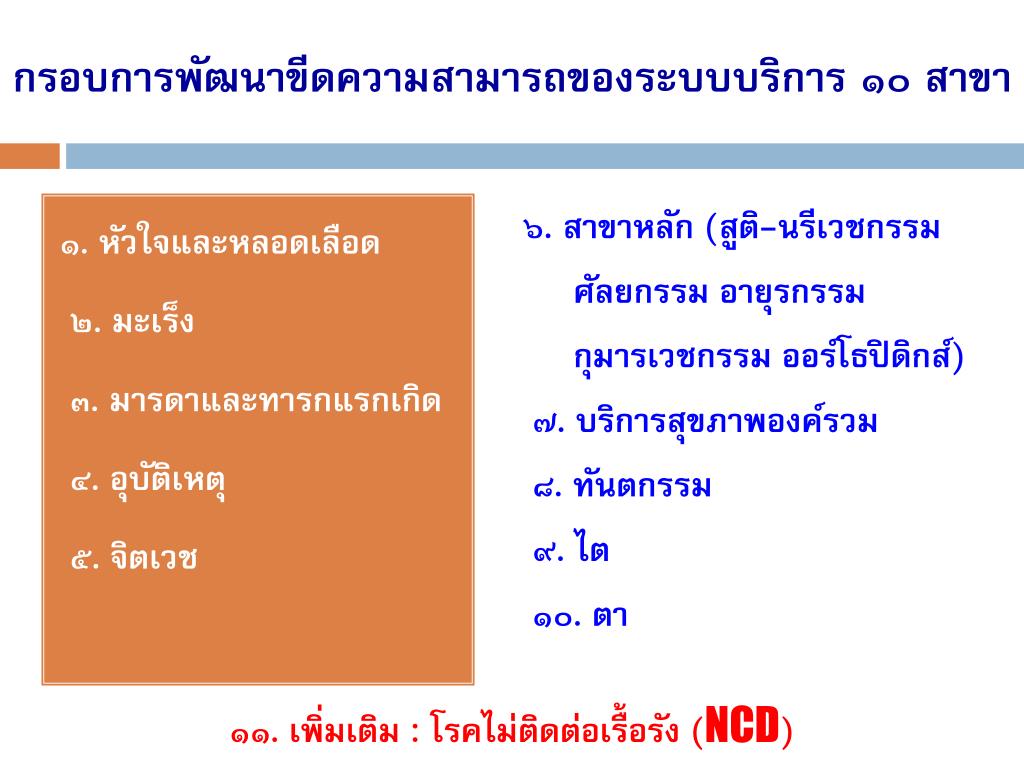 กรอบการพัฒนาขีดความสามารถของระบบบริการ ๑๐ สาขา

๑. หัวใจและหลอดเลือด

๒. มะเร็ง

๓. มารดาและทารกแรกเกิด

๔. อุบัติเหตุ

๕. จิตเวช

๖. สาขาหลัก (สูติ–นรีเวชกรรม ศัลยกรรม อายุรกรรม กุมารเวชกรรม ออร์โธปิดิกส์)

๗. บริการสุขภาพองค์รวม

๘. ทันตกรรม

๙. ไต

๑๐. ตา

๑๑. เพิ่มเติม : โรคไม่ติดต่อเรื้อรัง (NCD)